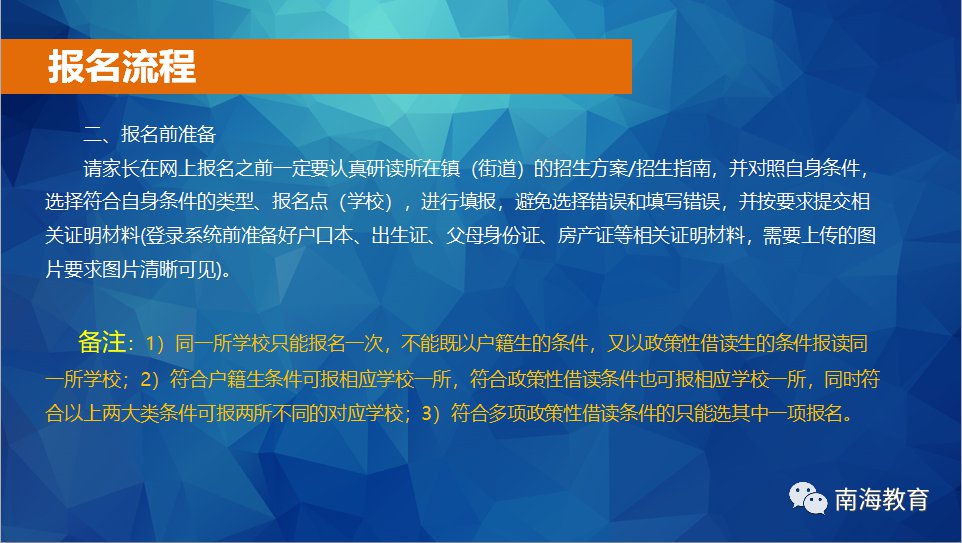 报名流程

二、报名前准备

请家长在网上报名之前一定要认真研读所在镇（街道）的招生方案/招生指南，并对照自身条件，选择符合自身条件的类型、报名点（学校），进行填报，避免选择错误和填写错误，并按要求提交相关证明材料(登录系统前准备好户口本、出生证、父母身份证、房产证等相关证明材料，需要上传的图片要求图片清晰可见)。

备注：1）同一所学校只能报名一次，不能既以户籍生的条件，又以政策性借读生的条件报读同一所学校；2）符合户籍生条件可报相应学校一所，符合政策性借读条件也可报相应学校一所，同时符合以上两大类条件可报两所不同的对应学校；3）符合多项政策性借读条件的只能选其中一项报名。

南海教育